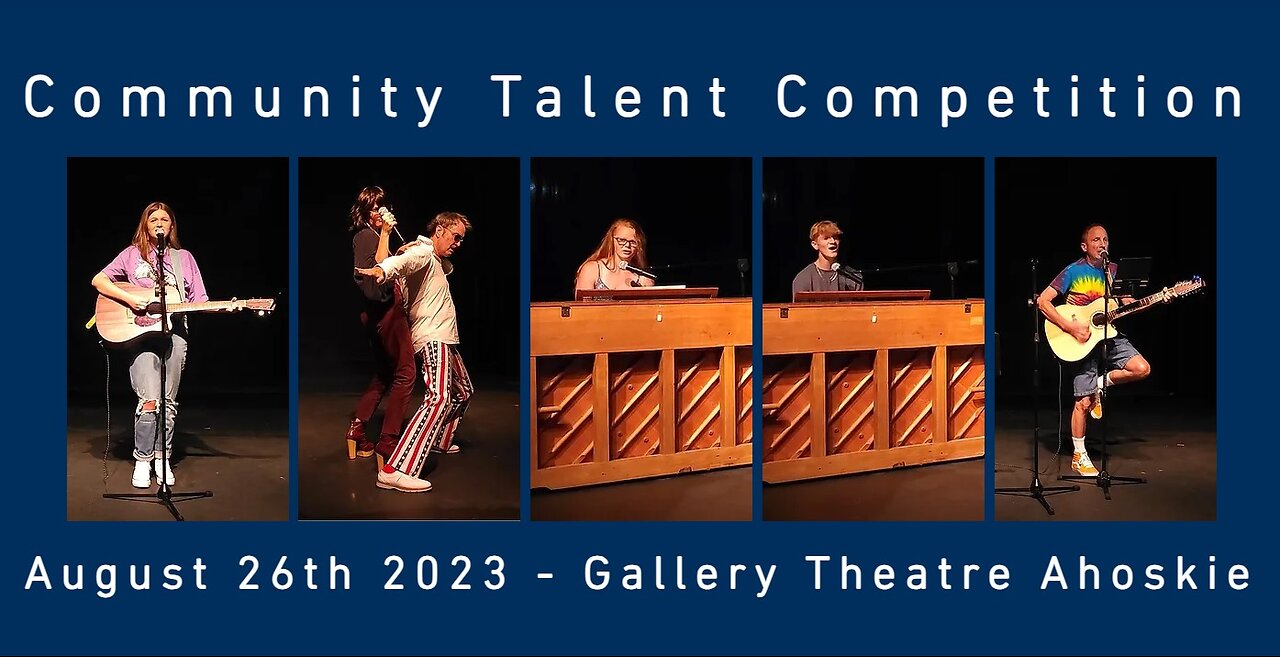 Community Talent Competition

August 26th 2023 - Gallery Theatre Ahoskie